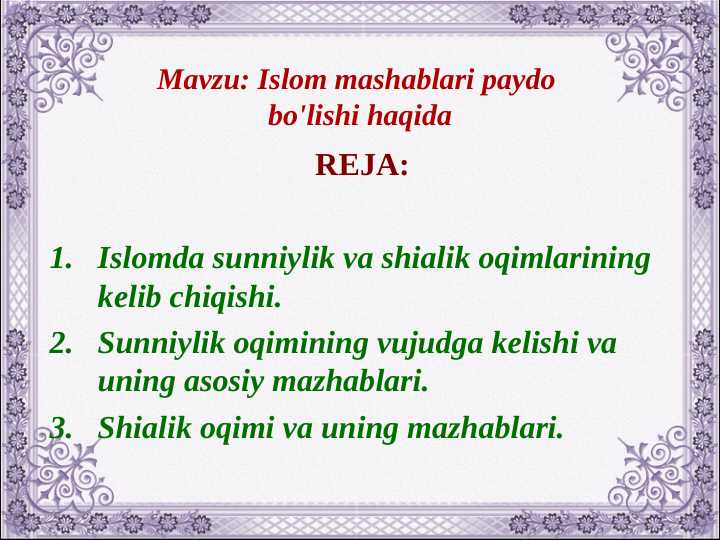 Mavzu: Islom mashablari paydo bo'lishi haqida

REJA:

1. Islomda sunniylik va shialik oqimlarining kelib chiqishi.
2. Sunniylik oqimining vujudga kelishi va uning asosiy mazhablari.
3. Shialik oqimi va uning mazhablari.